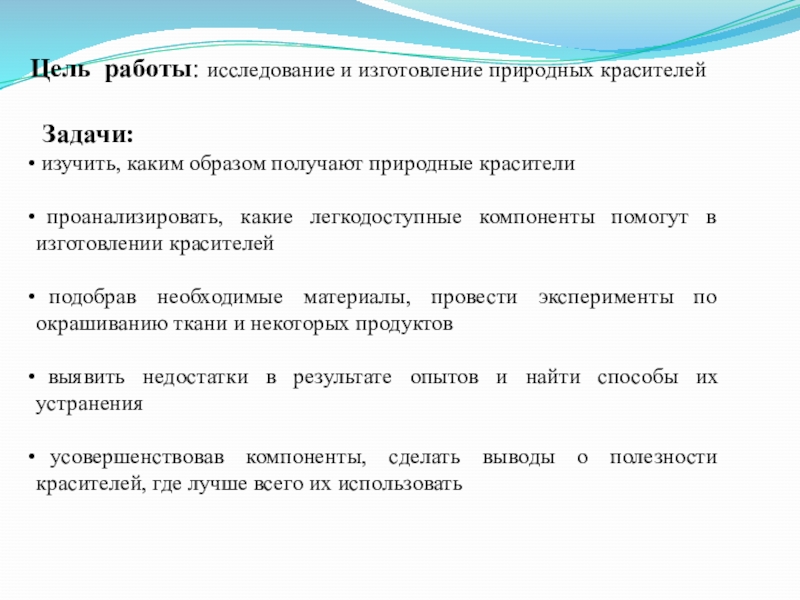 Цель работы: исследование и изготовление природных красителей

Задачи:

• изучить, каким образом получают природные красители

• проанализировать, какие легкодоступные компоненты помогут в изготовлении красителей

• подобрав необходимые материалы, провести эксперименты по окрашиванию ткани и некоторых продуктов

• выявить недостатки в результате опытов и найти способы их устранения

• усовершенствовав компоненты, сделать выводы о полезности красителей, где лучше всего их использовать